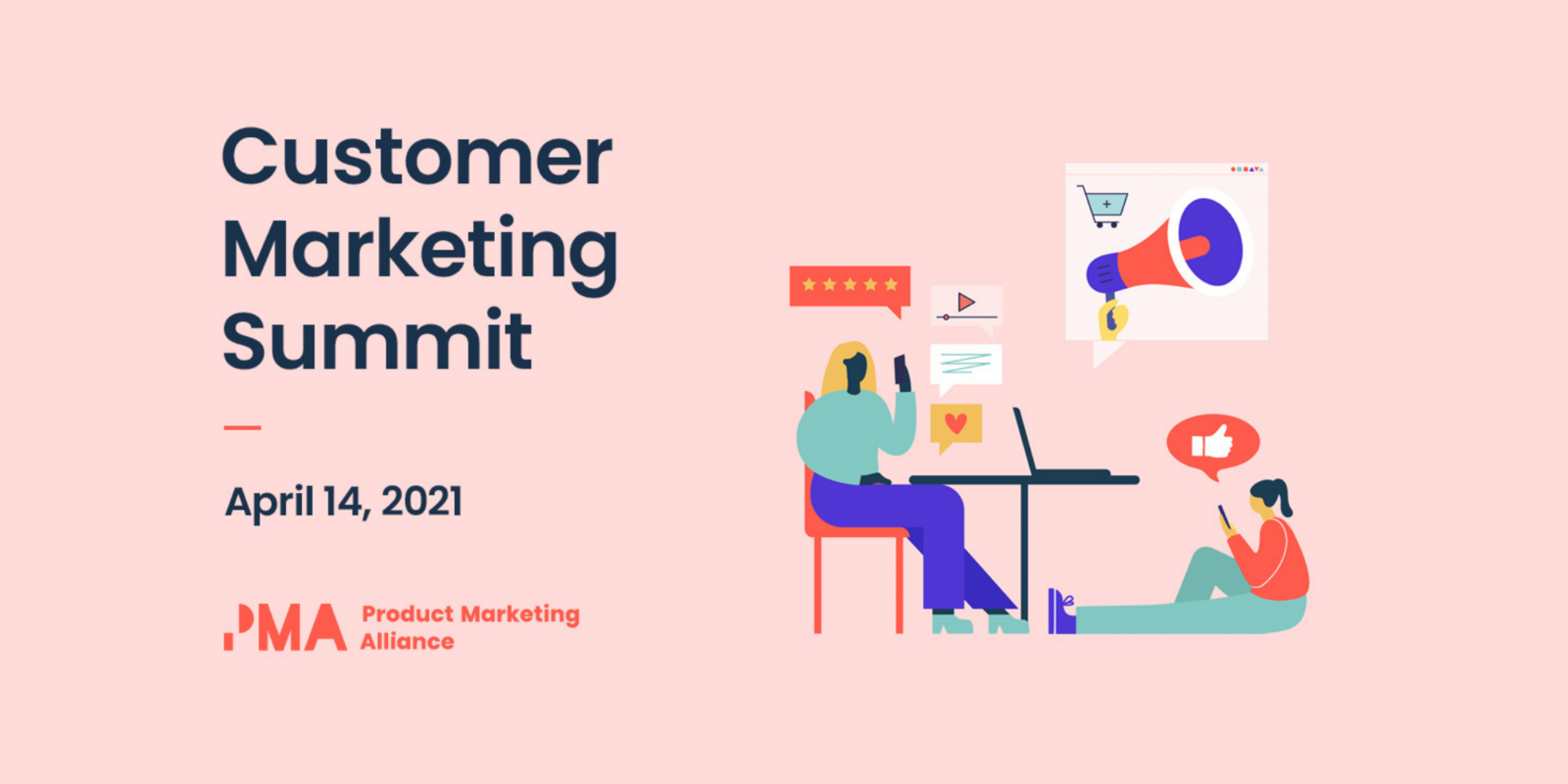 Customer Marketing Summit

April 14, 2021

PMA Product Marketing Alliance